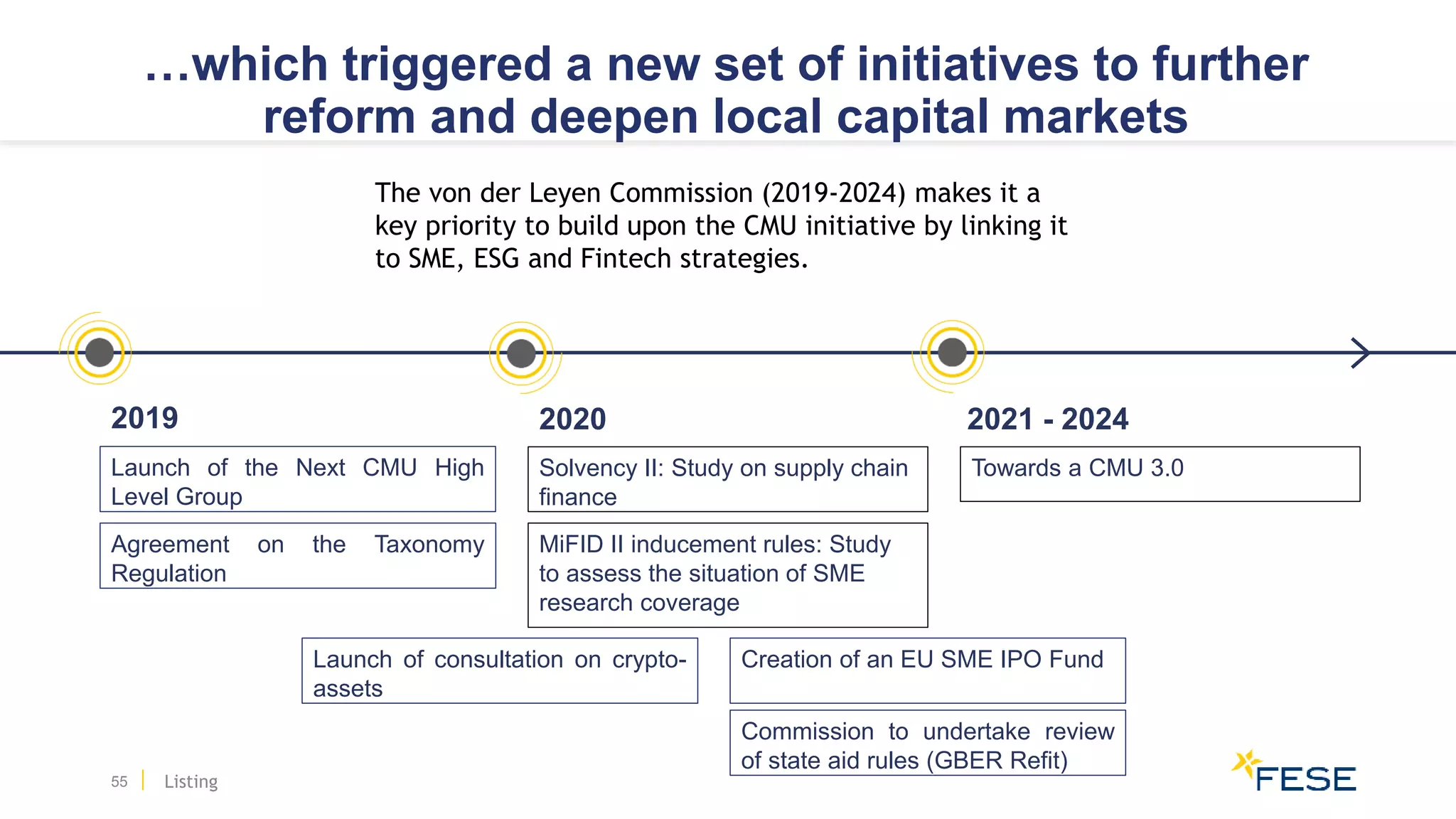 …which triggered a new set of initiatives to further reform and deepen local capital markets

The von der Leyen Commission (2019-2024) makes it a key priority to build upon the CMU initiative by linking it to SME, ESG and Fintech strategies.

2019

Launch of the Next CMU High Level Group

Agreement on the Taxonomy Regulation

2020

Solvency II: Study on supply chain finance

MiFID II inducement rules: Study to assess the situation of SME research coverage

2021 - 2024

Towards a CMU 3.0

Launch of consultation on crypto-assets

Creation of an EU SME IPO Fund

Commission to undertake review of state aid rules (GBER Refit)

55 | Listing

FESE